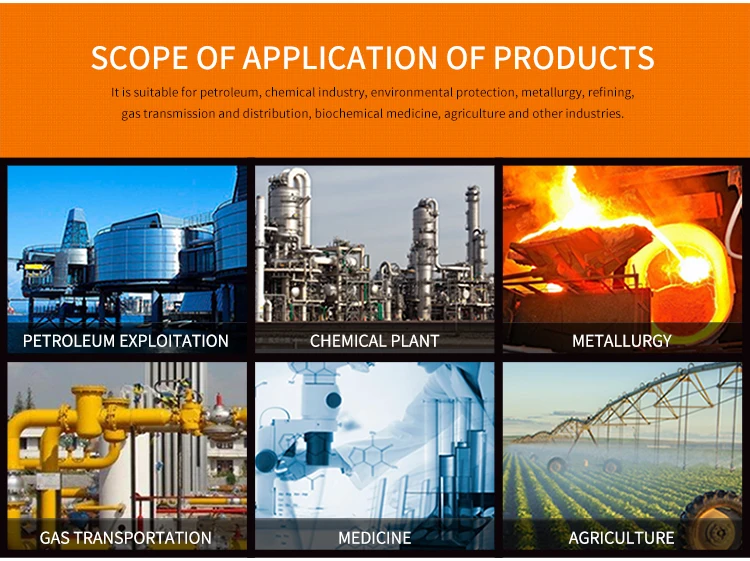 SCOPE OF APPLICATION OF PRODUCTS

It is suitable for petroleum, chemical industry, environmental protection, metallurgy, refining, gas transmission and distribution, biochemical medicine, agriculture and other industries.

PETROLEUM EXPLOITATION

CHEMICAL PLANT

METALLURGY

GAS TRANSPORTATION

MEDICINE

AGRICULTURE